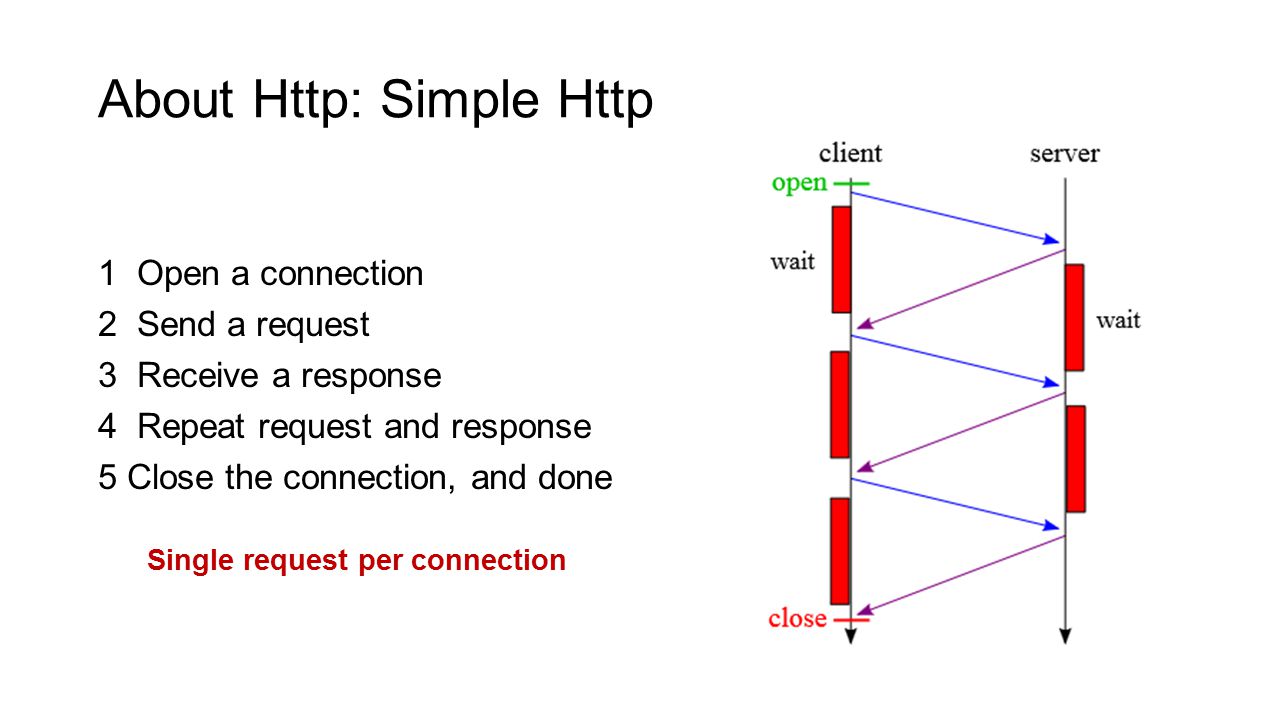 About Http: Simple Http

1 Open a connection
2 Send a request
3 Receive a response
4 Repeat request and response
5 Close the connection, and done

Single request per connection

client
server
open
wait
wait
close